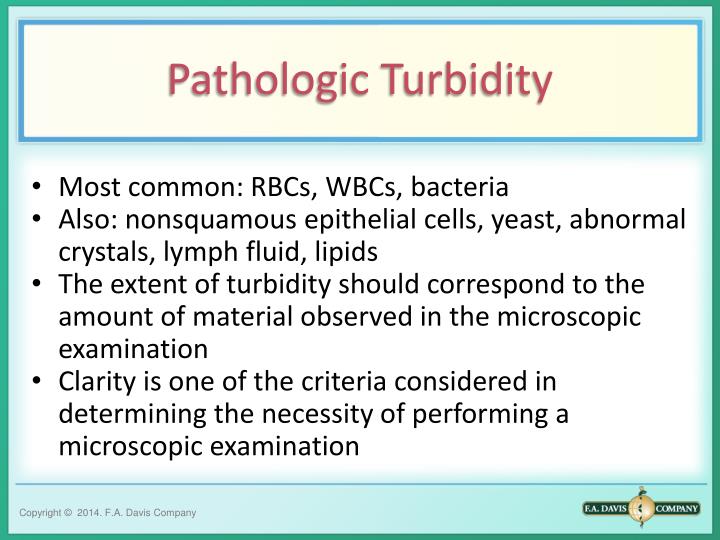 Pathologic Turbidity

• Most common: RBCs, WBCs, bacteria
• Also: nonsquamous epithelial cells, yeast, abnormal crystals, lymph fluid, lipids
• The extent of turbidity should correspond to the amount of material observed in the microscopic examination
• Clarity is one of the criteria considered in determining the necessity of performing a microscopic examination

Copyright © 2014. F.A. Davis Company

F.A. DAVIS COMPANY